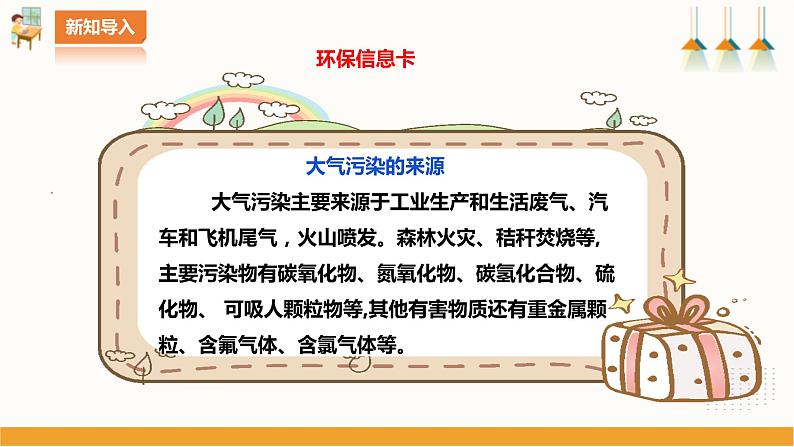 新知导入

环保信息卡

大气污染的来源

大气污染主要来源于工业生产和生活废气、汽车和飞机尾气，火山喷发。森林火灾、秸秆焚烧等,主要污染物有碳氧化物、氮氧化物、碳氢化合物、硫化物、 可吸人颗粒物等,其他有害物质还有重金属颗粒、含氟气体、含氯气体等。